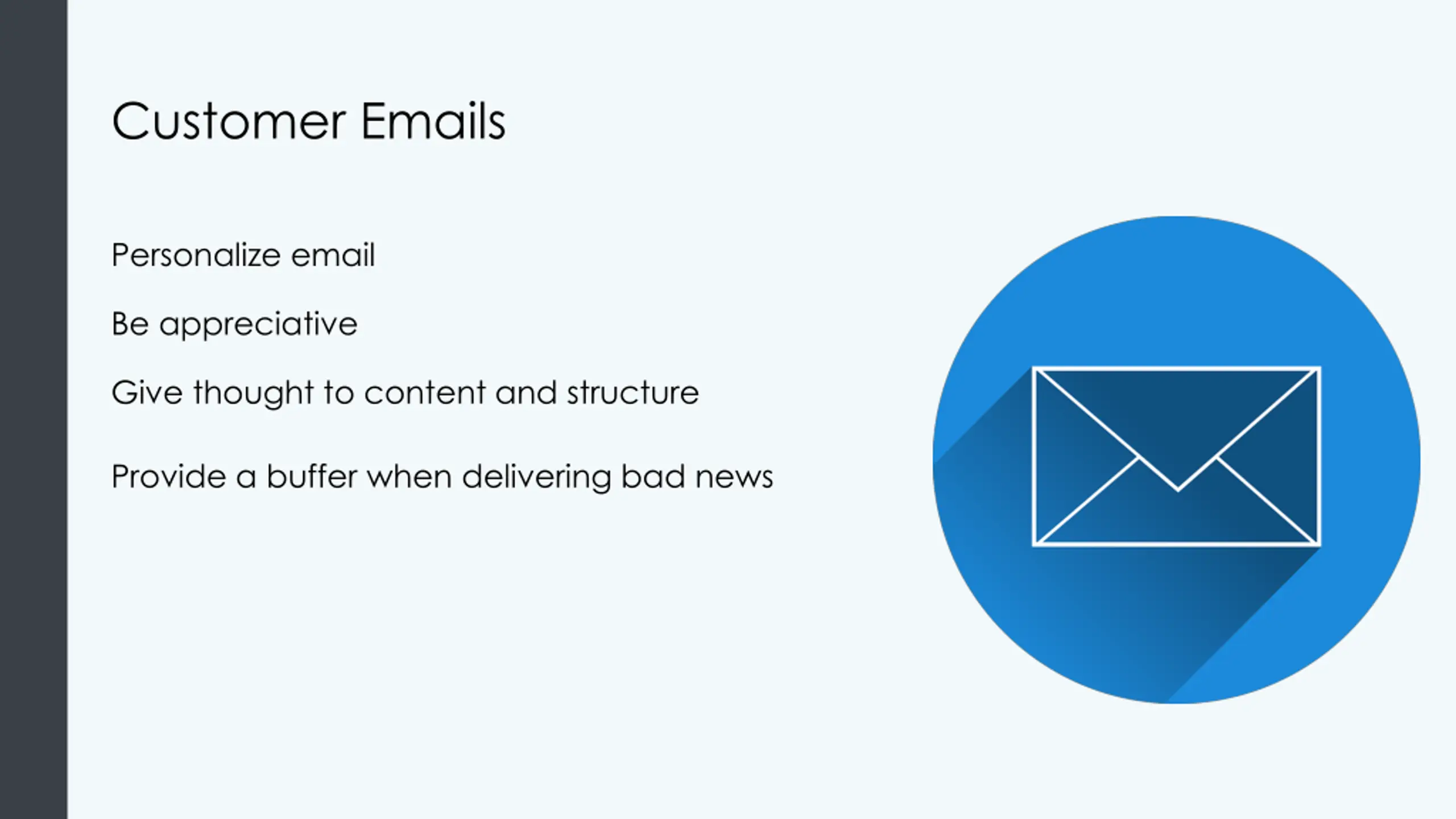 Customer Emails

Personalize email

Be appreciative

Give thought to content and structure

Provide a buffer when delivering bad news